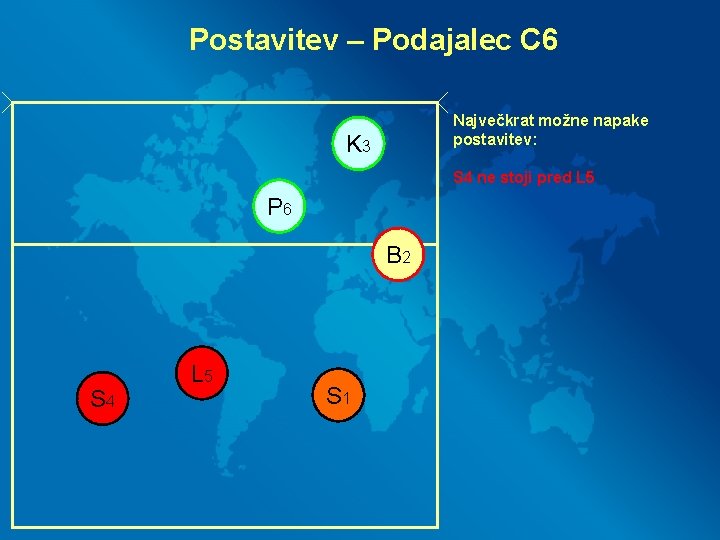 Postavitev – Podajalec C6

K3

P6

B2

L5

S4

S1

Največkrat možne napake postavitev:

S4 ne stoji pred L5